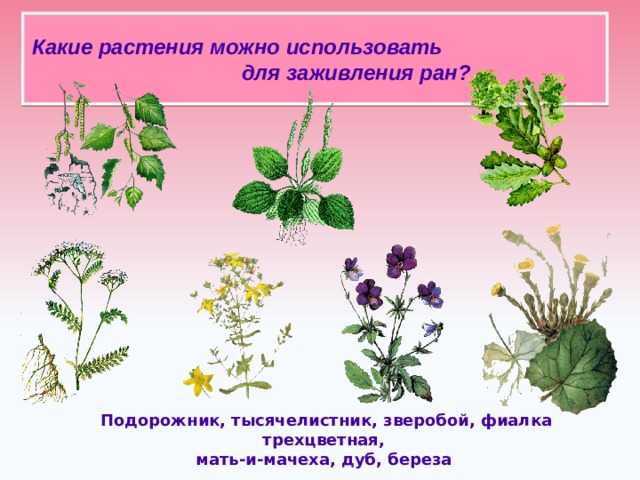 Какие растения можно использовать для заживления ран?

Подорожник, тысячелистник, зверобой, фиалка трехцветная,
мать-и-мачеха, дуб, береза